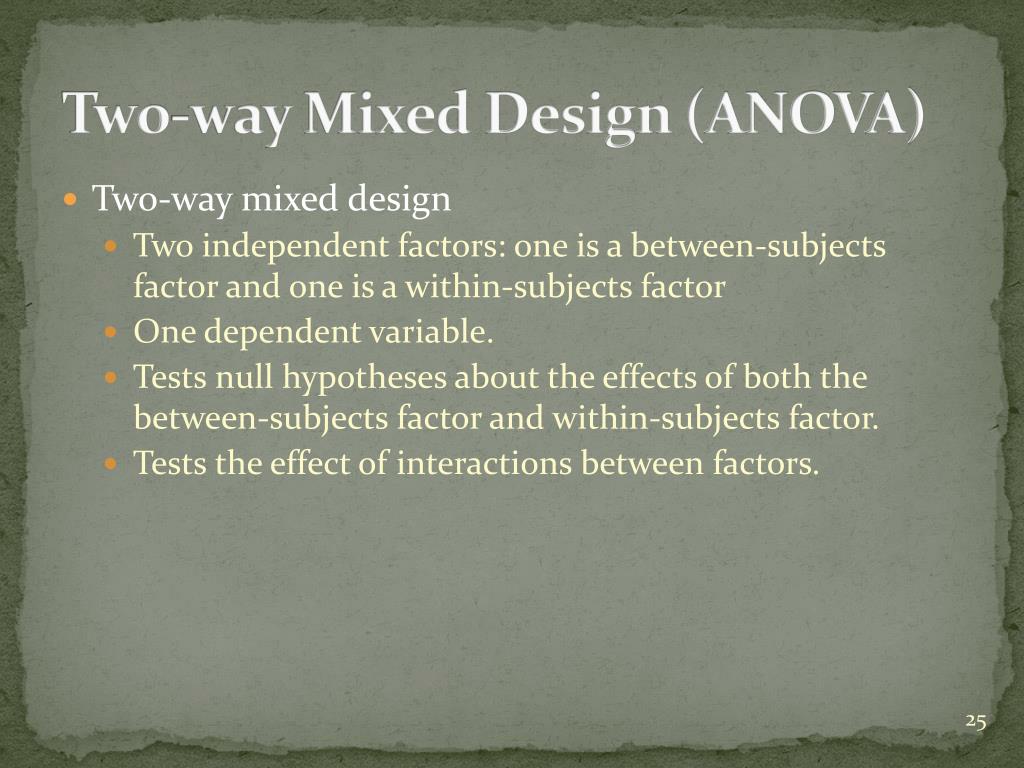 Two-way Mixed Design (ANOVA)

Two-way mixed design

Two independent factors: one is a between-subjects factor and one is a within-subjects factor

One dependent variable.

Tests null hypotheses about the effects of both the between-subjects factor and within-subjects factor.

Tests the effect of interactions between factors.

25